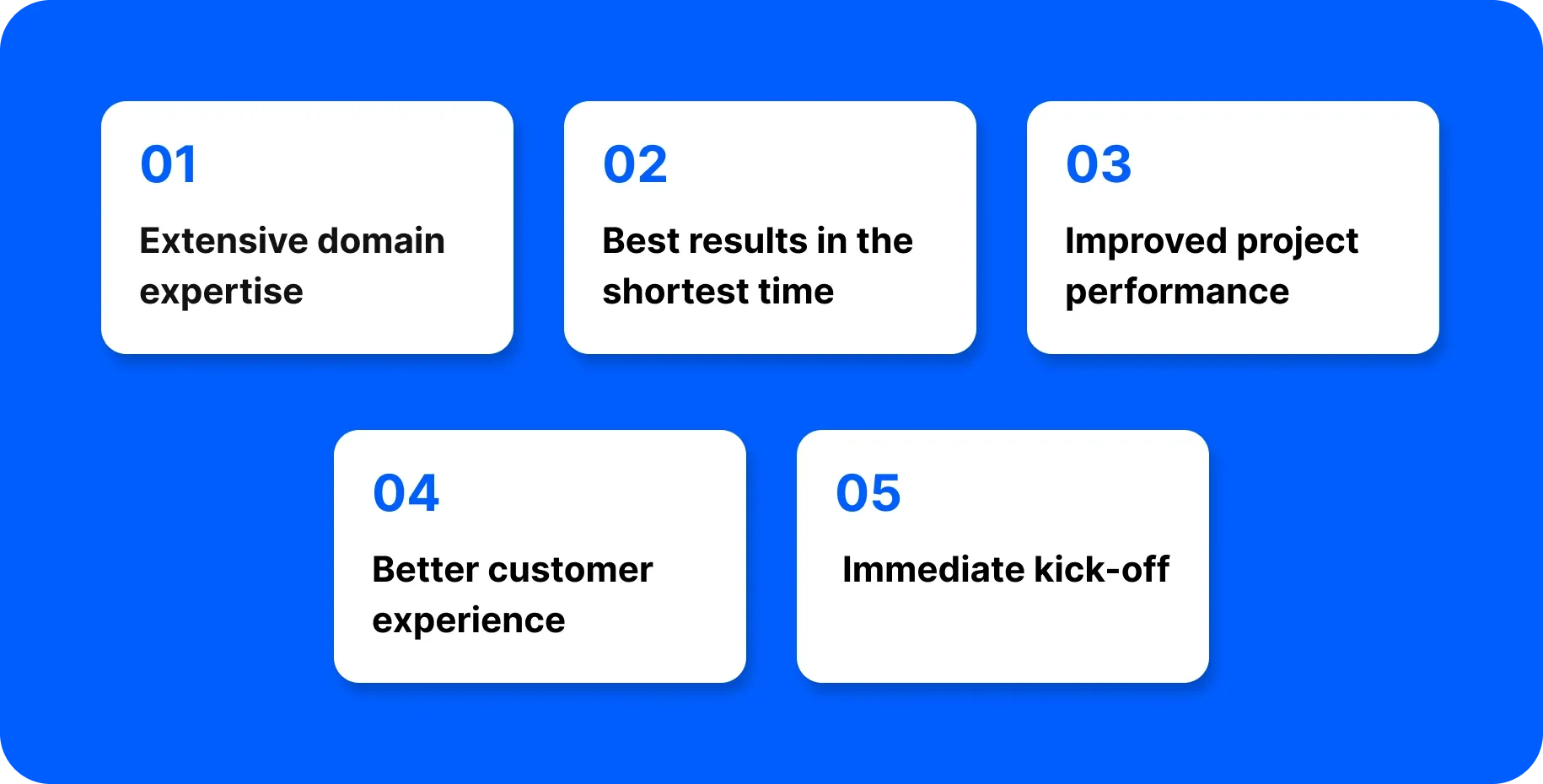 01

Extensive domain expertise

02

Best results in the shortest time

03

Improved project performance

04

Better customer experience

05

Immediate kick-off